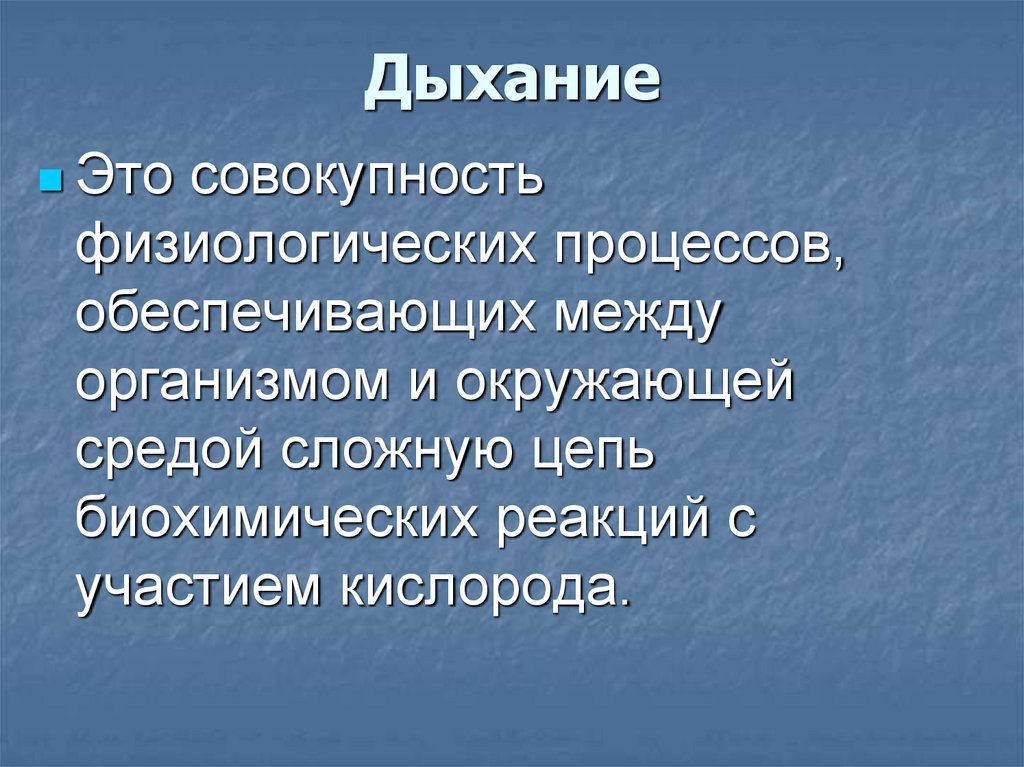 Дыхание

Это совокупность физиологических процессов, обеспечивающих между организмом и окружающей средой сложную цепь биохимических реакций с участием кислорода.